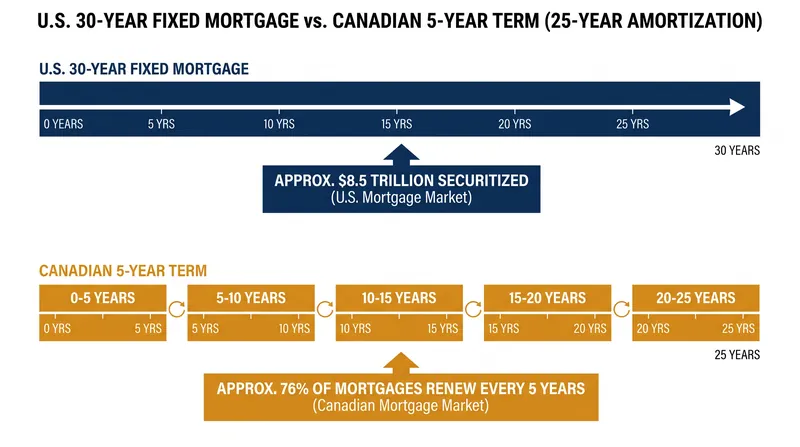 U.S. 30-YEAR FIXED MORTGAGE vs. CANADIAN 5-YEAR TERM (25-YEAR AMORTIZATION)

U.S. 30-YEAR FIXED MORTGAGE

0 YEARS 5 YRS 10 YRS 15 YRS 20 YRS 25 YRS

30 YEARS

APPROX. \$8.5 TRILLION SECURITIZED
(U.S. Mortgage Market)

CANADIAN 5-YEAR TERM

0-5 YEARS
0 YRS 5 YRS

5-10 YEARS
5 YRS 10 YRS

10-15 YEARS
10 YRS 15 YRS

15-20 YEARS
15 YRS 20 YRS

20-25 YEARS
20 YRS 25 YRS

25 YEARS

APPROX. 76% OF MORTGAGES RENEW EVERY 5 YEARS
(Canadian Mortgage Market)